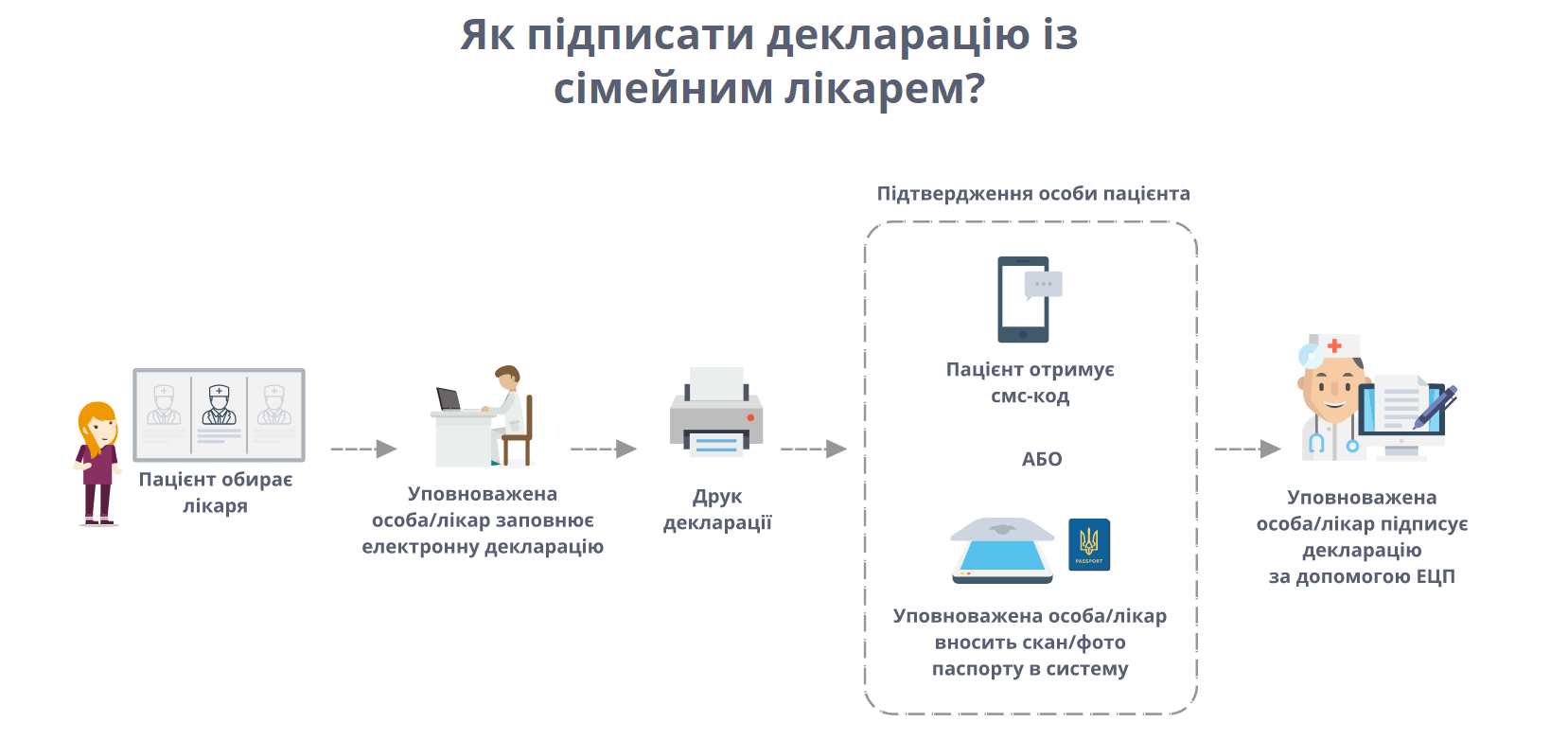 Як підписати декларацію із сімейним лікарем?

Пацієнт обирає лікаря

Уповноважена особа/лікар заповнює електронну декларацію

Друк декларації

Підтвердження особи пацієнта

Пацієнт отримує смс-код

АБО

PASSPORT

Уповноважена особа/лікар вносить скан/фото паспорту в систему

Уповноважена особа/лікар підписує декларацію за допомогою ЕЦП